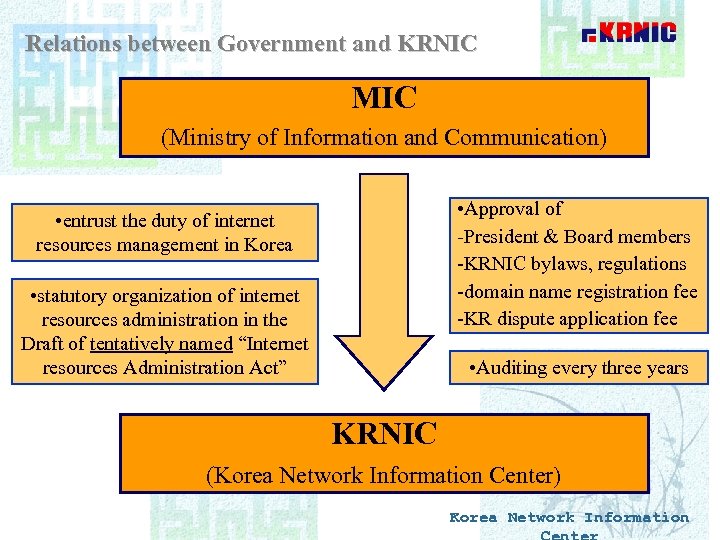 Relations between Government and KRNIC

KRNIC

MIC
(Ministry of Information and Communication)

•entrust the duty of internet resources management in Korea

•statutory organization of internet resources administration in the Draft of tentatively named “Internet resources Administration Act”

•Approval of
-President & Board members
-KRNIC bylaws, regulations
-domain name registration fee
-KR dispute application fee

•Auditing every three years

KRNIC
(Korea Network Information Center)

Korea Network Information Center